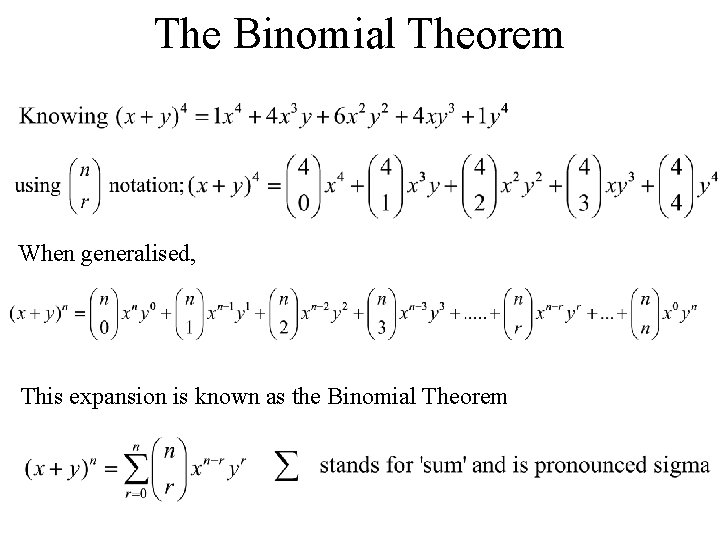 The Binomial Theorem

Knowing $(x+y)^4 = 1x^4 + 4x^3y + 6x^2y^2 + 4xy^3 + 1y^4$

using $\binom{n}{r}$ notation; $(x+y)^4 = \binom{4}{0}x^4 + \binom{4}{1}x^3y + \binom{4}{2}x^2y^2 + \binom{4}{3}xy^3 + \binom{4}{4}y^4$

When generalised,

$(x+y)^n = \binom{n}{0}x^ny^0 + \binom{n}{1}x^{n-1}y^1 + \binom{n}{2}x^{n-2}y^2 + \binom{n}{3}x^{n-3}y^3 + ..... + \binom{n}{r}x^{n-r}y^r + ... + \binom{n}{n}x^0y^n$

This expansion is known as the Binomial Theorem

$(x+y)^n = \sum_{r=0}^{n}\binom{n}{r}x^{n-r}y^r$ $\sum$ stands for 'sum' and is pronounced sigma